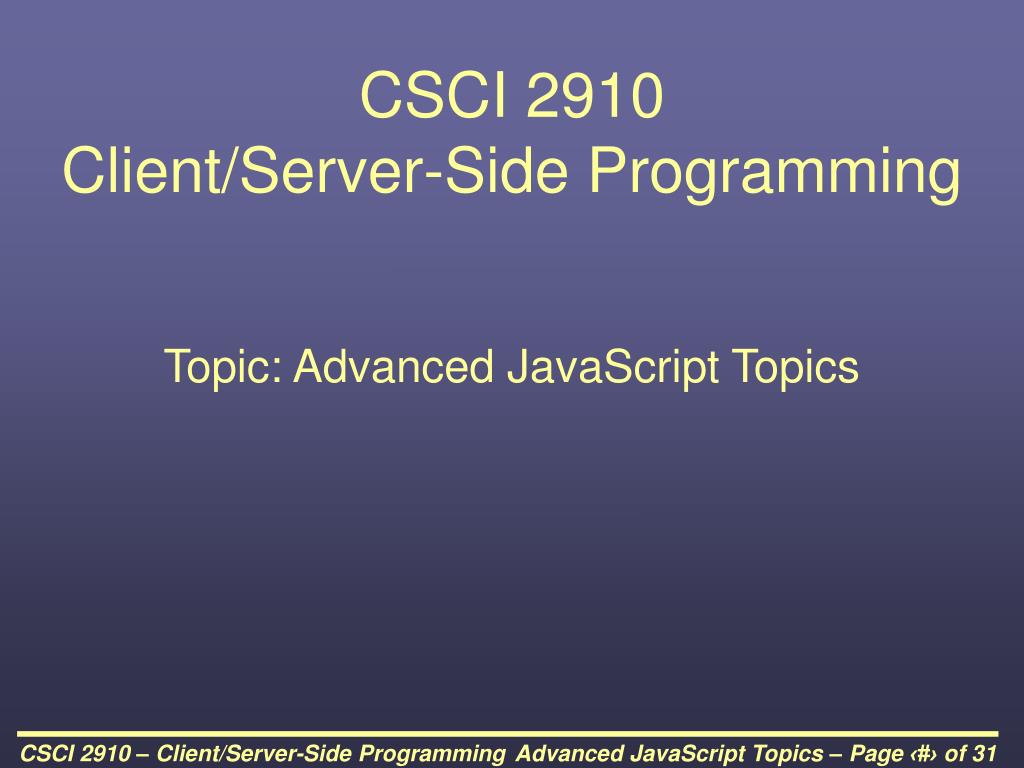 CSCI 2910
Client/Server-Side Programming

Topic: Advanced JavaScript Topics

CSCI 2910 – Client/Server-Side Programming Advanced JavaScript Topics – Page ‹#› of 31